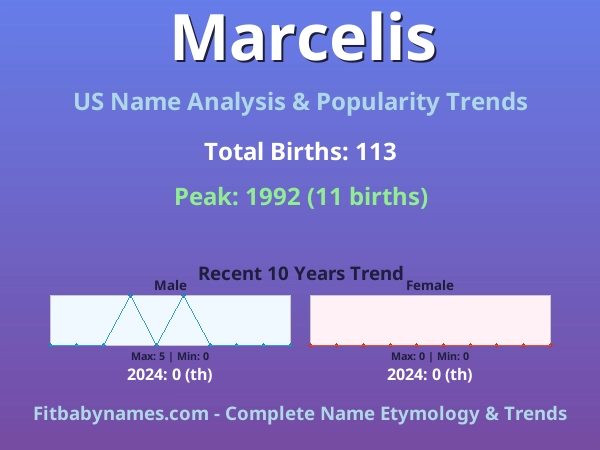 Marcelis

US Name Analysis & Popularity Trends

Total Births: 113

Peak: 1992 (11 births)

Recent 10 Years Trend

Male

Max: 5 | Min: 0

2024: 0 (th)

Female

Max: 0 | Min: 0

2024: 0 (th)

Fitbabynames.com - Complete Name Etymology & Trends